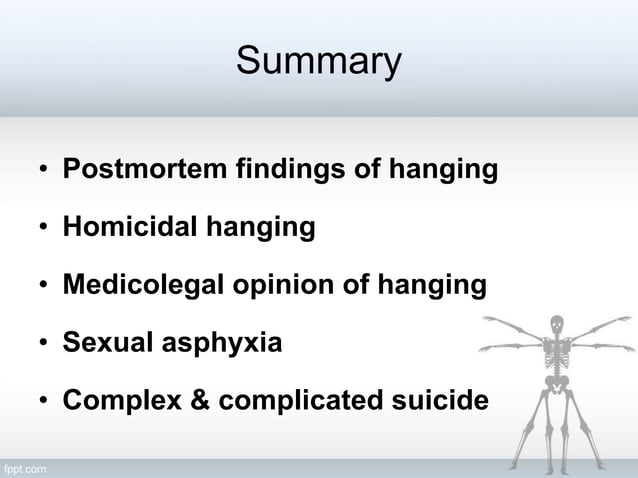 Summary

• Postmortem findings of hanging

• Homicidal hanging

• Medicolegal opinion of hanging

• Sexual asphyxia

• Complex & complicated suicide

fppt.com